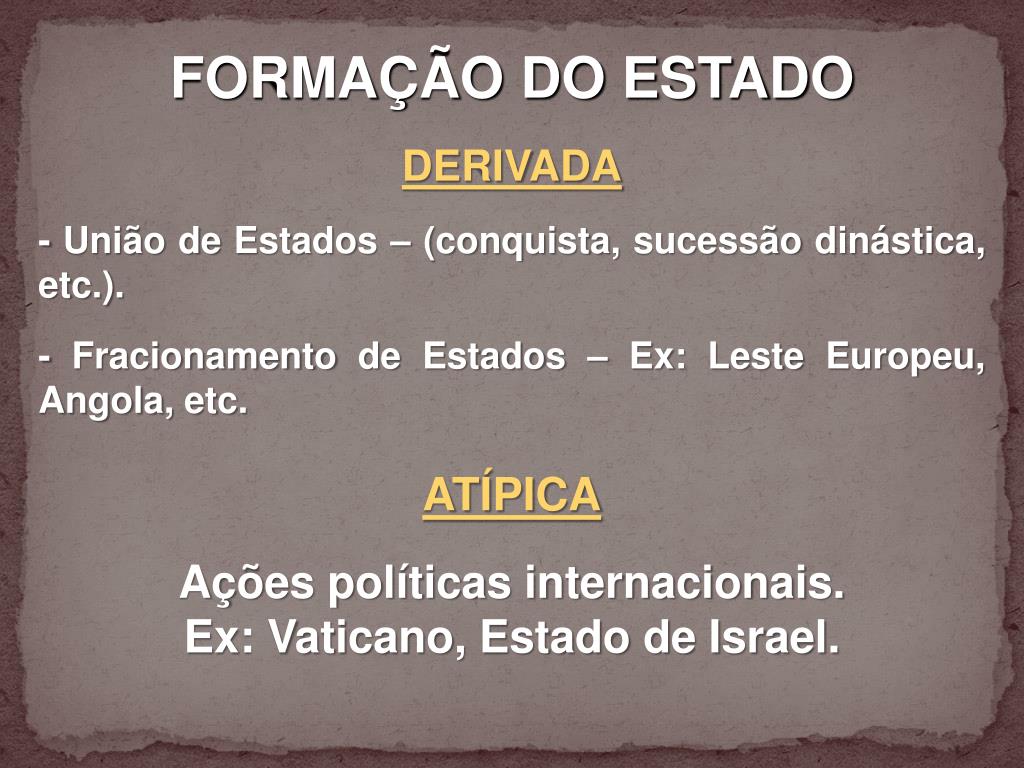 FORMAÇÃO DO ESTADO

DERIVADA

- União de Estados – (conquista, sucessão dinástica, etc.).

- Fracionamento de Estados – Ex: Leste Europeu, Angola, etc.

ATÍPICA

Ações políticas internacionais.
Ex: Vaticano, Estado de Israel.